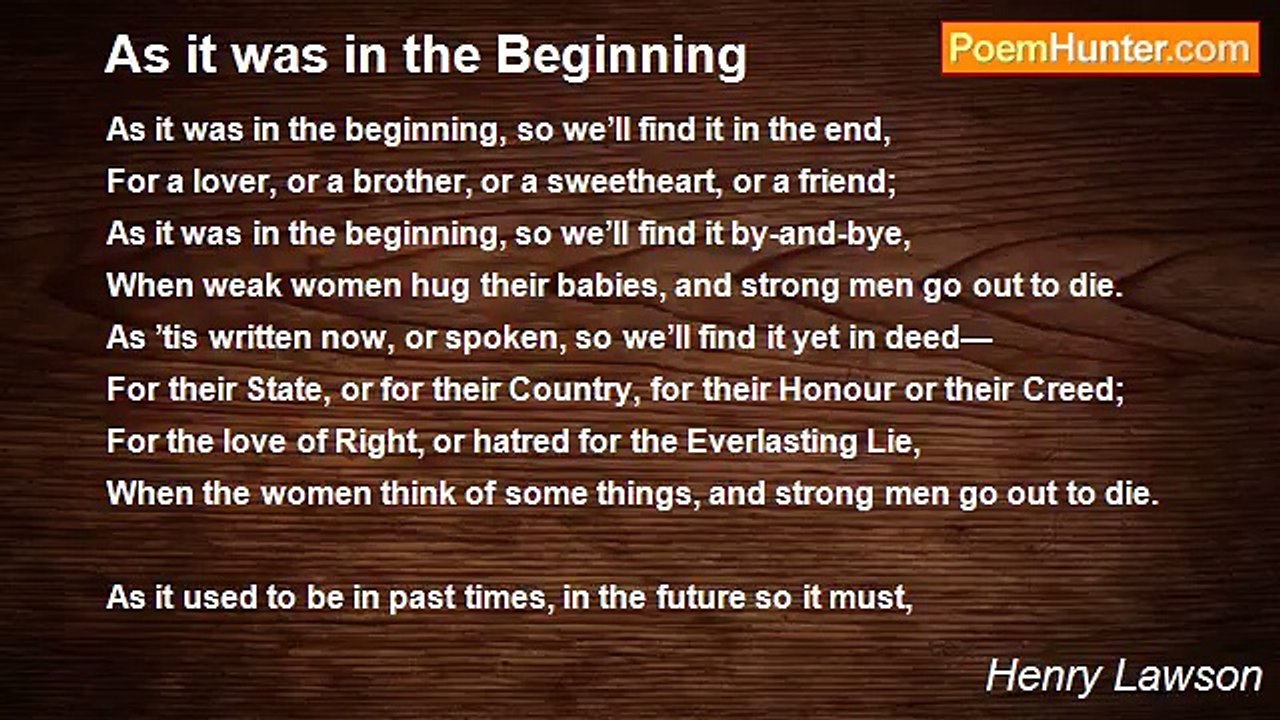 As it was in the Beginning

PoemHunter.com

As it was in the beginning, so we’ll find it in the end,
For a lover, or a brother, or a sweetheart, or a friend;
As it was in the beginning, so we’ll find it by-and-bye,
When weak women hug their babies, and strong men go out to die.
As ’tis written now, or spoken, so we’ll find it yet in deed—
For their State, or for their Country, for their Honour or their Creed;
For the love of Right, or hatred for the Everlasting Lie,
When the women think of some things, and strong men go out to die.

As it used to be in past times, in the future so it must,

Henry Lawson